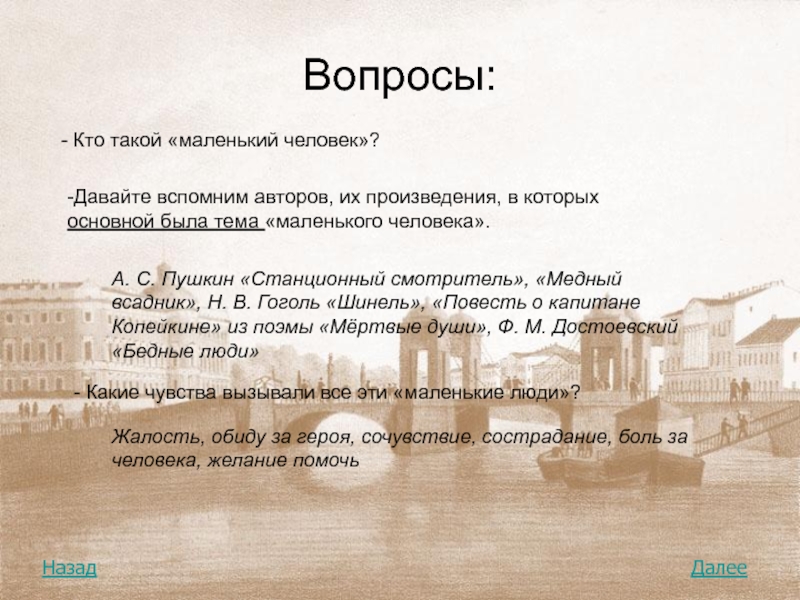 Вопросы:

- Кто такой «маленький человек»?

-Давайте вспомним авторов, их произведения, в которых основной была тема «маленького человека».

А. С. Пушкин «Станционный смотритель», «Медный всадник», Н. В. Гоголь «Шинель», «Повесть о капитане Копейкине» из поэмы «Мёртвые души», Ф. М. Достоевский «Бедные люди»

- Какие чувства вызывали все эти «маленькие люди»?

Жалость, обиду за героя, сочувствие, сострадание, боль за человека, желание помочь

Назад

Далее